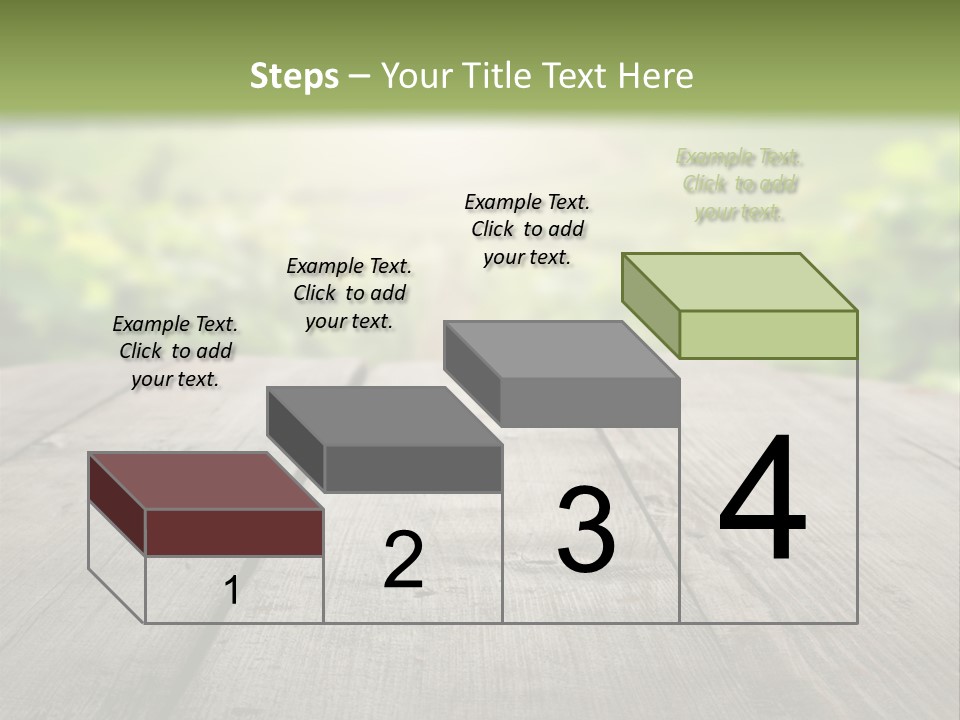 Steps – Your Title Text Here

Example Text. Click to add your text.

Example Text. Click to add your text.

Example Text. Click to add your text.

Example Text. Click to add your text.

1

2

3

4